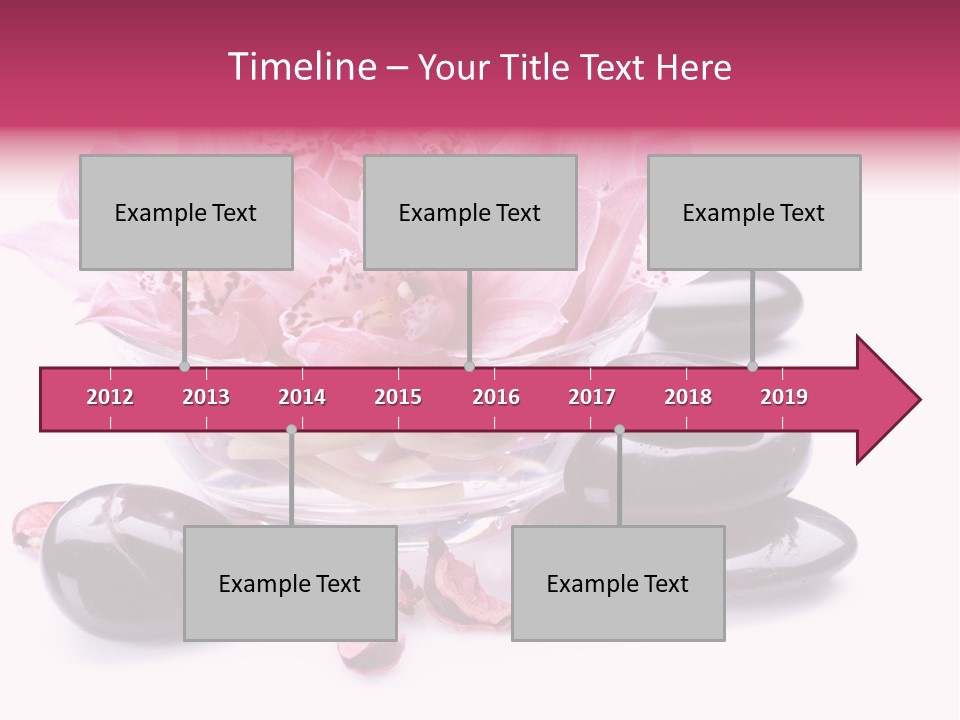 Timeline – Your Title Text Here

Example Text

Example Text

Example Text

2012 2013 2014 2015 2016 2017 2018 2019

Example Text

Example Text